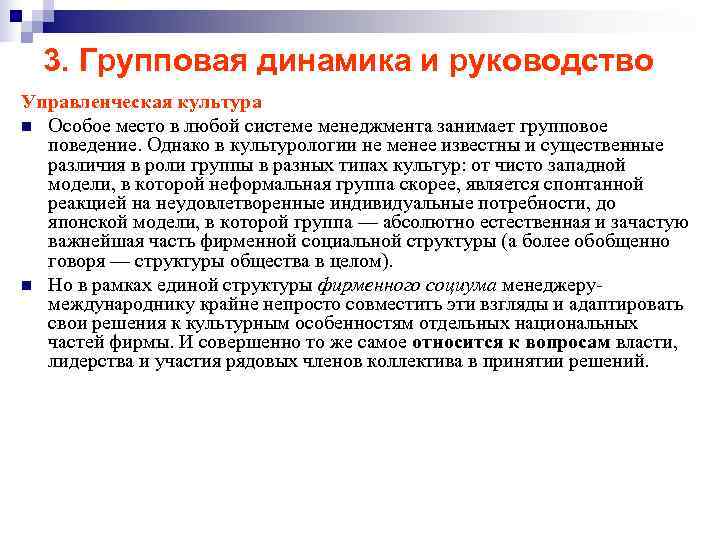 3. Групповая динамика и руководство

Управленческая культура

Особое место в любой системе менеджмента занимает групповое поведение. Однако в культурологии не менее известны и существенные различия в роли группы в разных типах культур: от чисто западной модели, в которой неформальная группа скорее, является спонтанной реакцией на неудовлетворенные индивидуальные потребности, до японской модели, в которой группа — абсолютно естественная и зачастую важнейшая часть фирменной социальной структуры (а более обобщенно говоря — структуры общества в целом).

Но в рамках единой структуры фирменного социума менеджеру-международнику крайне непросто совместить эти взгляды и адаптировать свои решения к культурным особенностям отдельных национальных частей фирмы. И совершенно то же самое относится к вопросам власти, лидерства и участия рядовых членов коллектива в принятии решений.